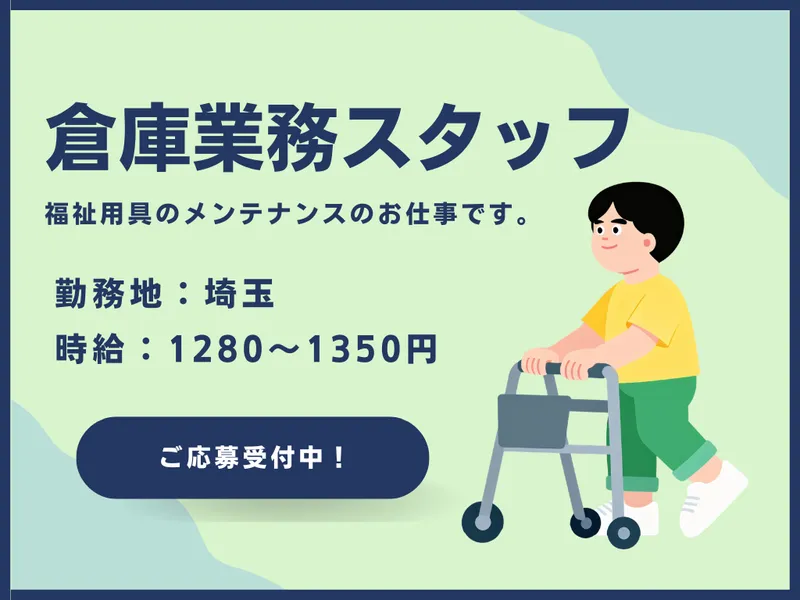 倉庫業務スタッフ

福祉用具のメンテナンスのお仕事です。

勤務地：埼玉

時給：1280〜1350円

ご応募受付中！